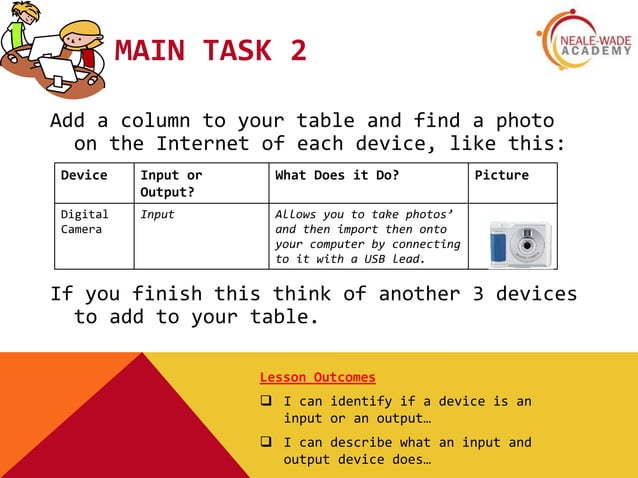 MAIN TASK 2

NEALE-WADE ACADEMY

Add a column to your table and find a photo on the Internet of each device, like this:

| Device | Input or Output? | What Does it Do? | Picture |
|---|---|---|---|
| Digital Camera | Input | Allows you to take photos' and then import then onto your computer by connecting to it with a USB lead. | |

If you finish this think of another 3 devices to add to your table.

Lesson Outcomes

❑ I can identify if a device is an input or an output…

❑ I can describe what an input and output device does…